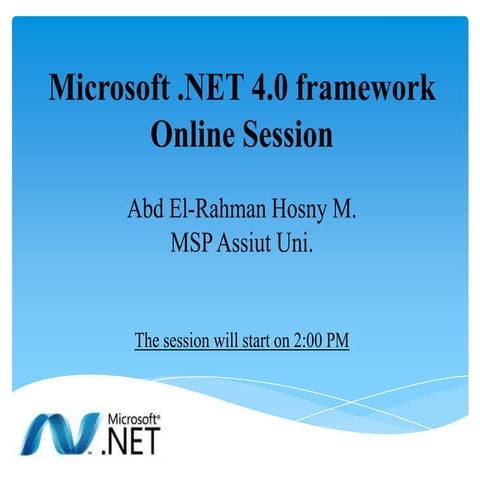 Microsoft .NET 4.0 framework
Online Session

Abd El-Rahman Hosny M.
MSP Assiut Uni.

The session will start on 2:00 PM

Microsoft®
.NET